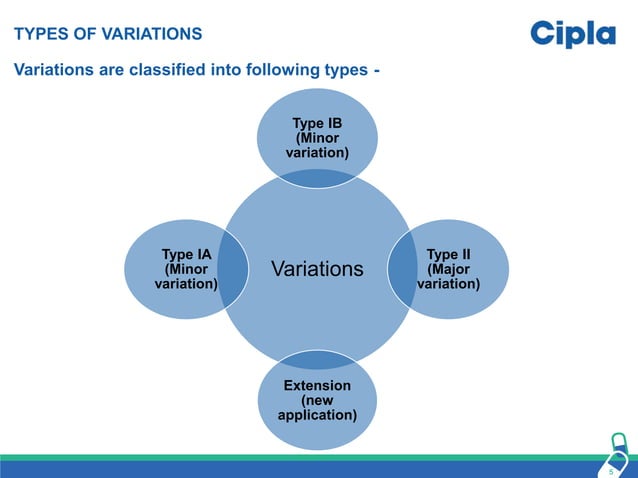 TYPES OF VARIATIONS

Cipla

Variations are classified into following types -

Type IB (Minor variation)

Type IA (Minor variation)

Variations

Type II (Major variation)

Extension (new application)

5